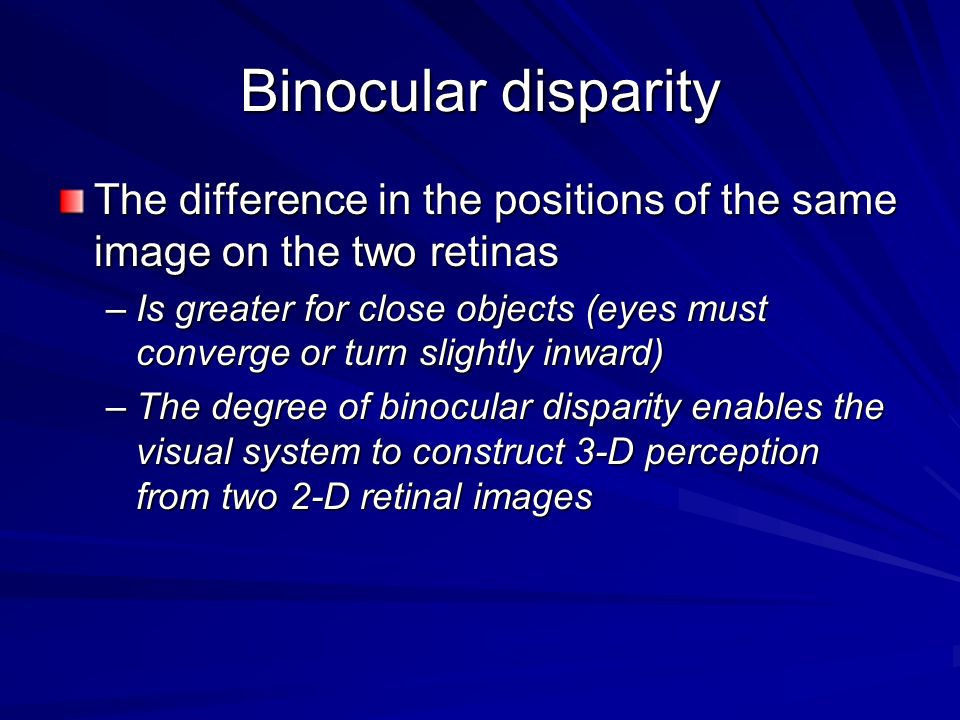 Binocular disparity

The difference in the positions of the same image on the two retinas

– Is greater for close objects (eyes must converge or turn slightly inward)

– The degree of binocular disparity enables the visual system to construct 3-D perception from two 2-D retinal images